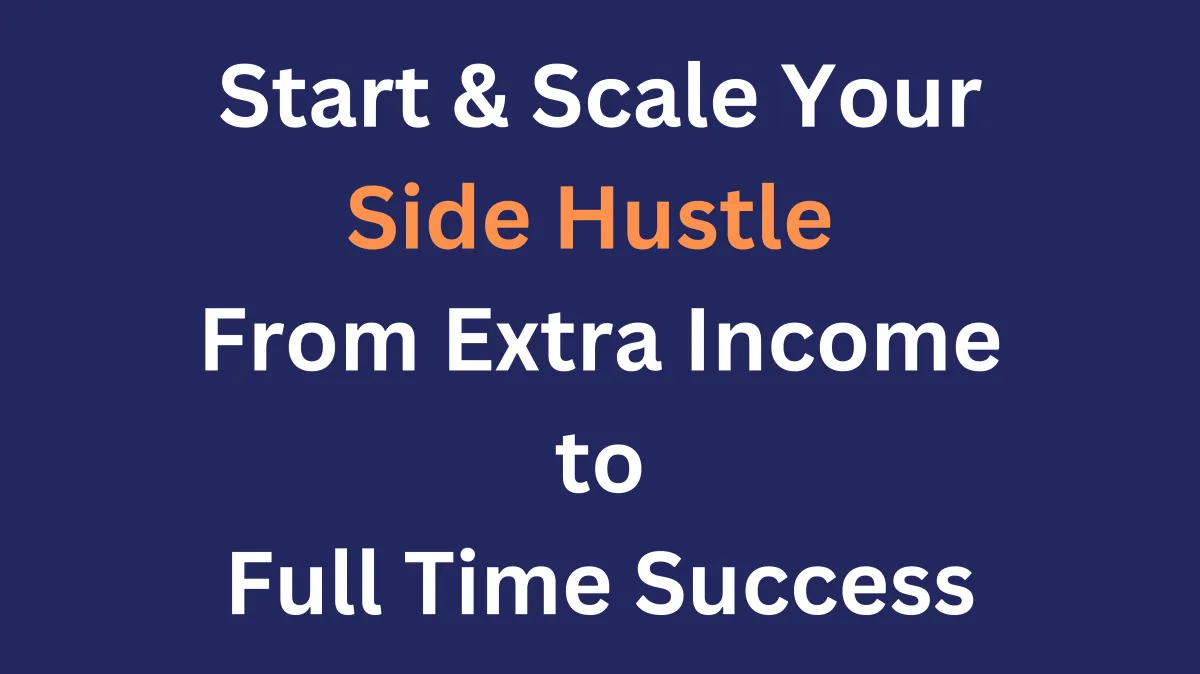 Start & Scale Your
Side Hustle
From Extra Income
to
Full Time Success